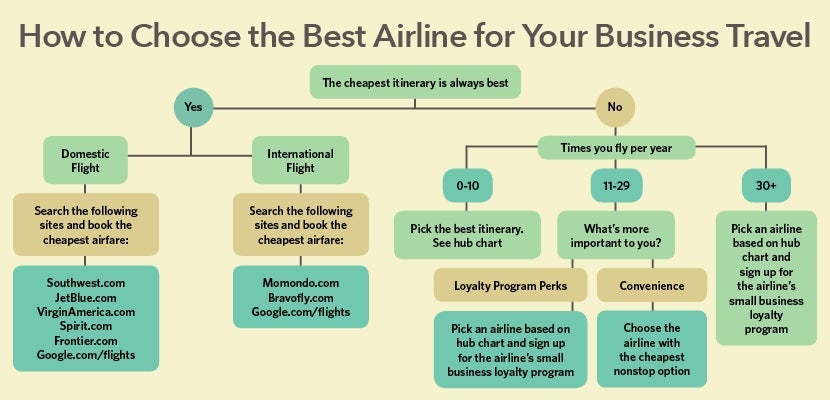 How to Choose the Best Airline for Your Business Travel

The cheapest itinerary is always best

Yes

Domestic Flight

Search the following sites and book the cheapest airfare:

Southwest.com
JetBlue.com
VirginAmerica.com
Spirit.com
Frontier.com
Google.com/flights

International Flight

Search the following sites and book the cheapest airfare:

Momondo.com
Bravofly.com
Google.com/flights

No

Times you fly per year

0-10

Pick the best itinerary. See hub chart

11-29

What's more important to you?

Loyalty Program Perks

Pick an airline based on hub chart and sign up for the airline's small business loyalty program

Convenience

Choose the airline with the cheapest nonstop option

30+

Pick an airline based on hub chart and sign up for the airline's small business loyalty program